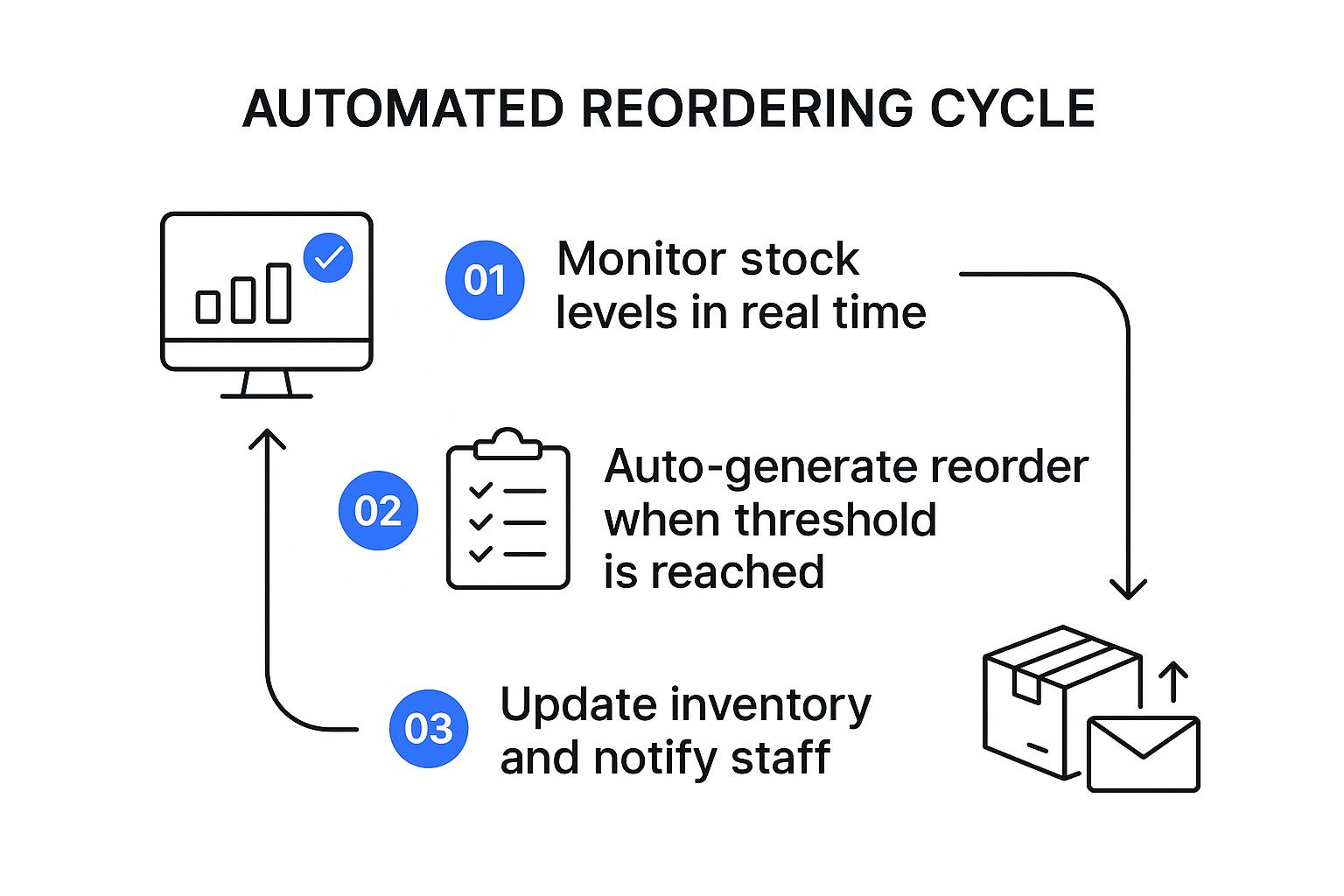 AUTOMATED REORDERING CYCLE

01 Monitor stock levels in real time

02 Auto-generate reorder when threshold is reached

03 Update inventory and notify staff